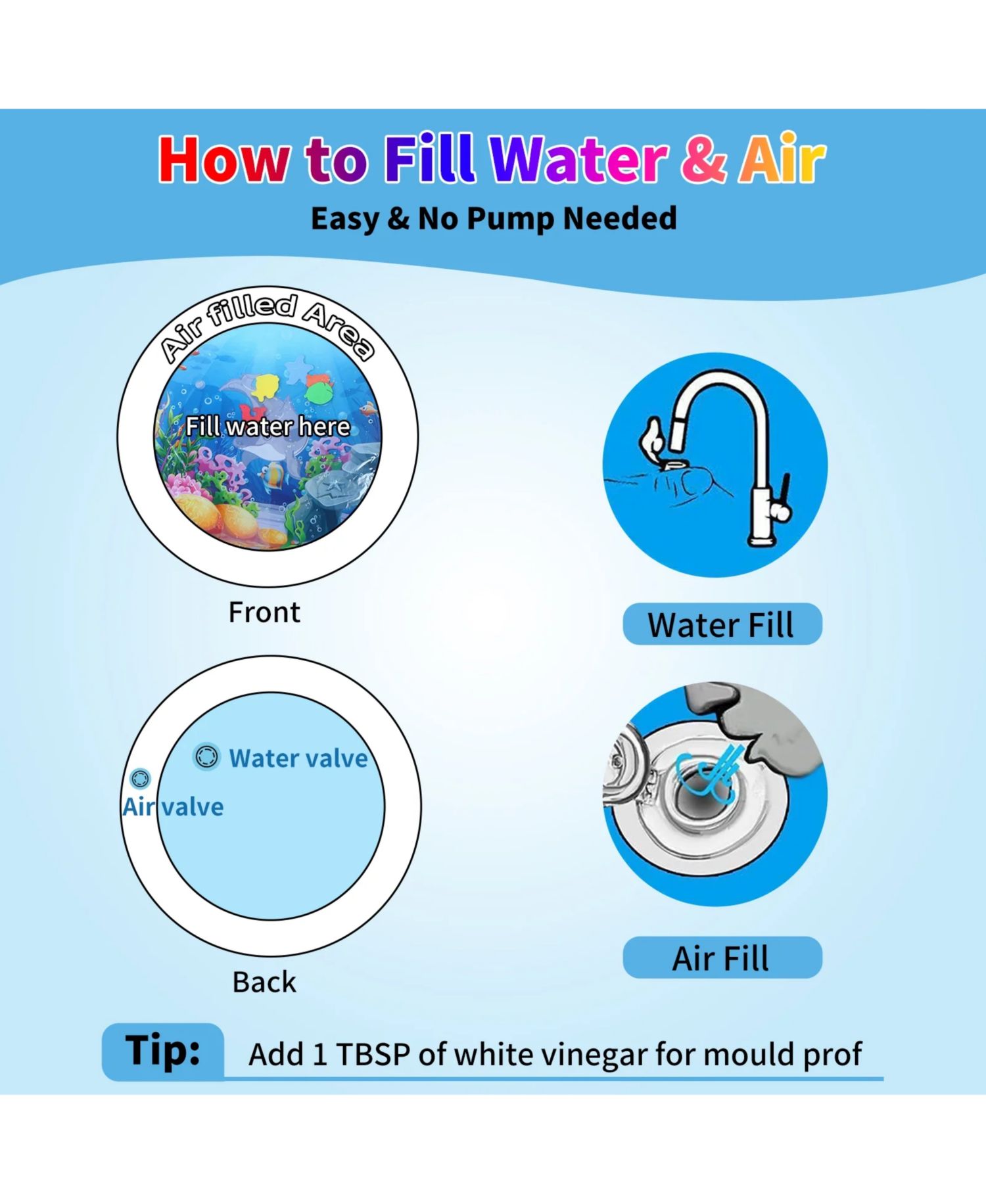 How to Fill Water & Air

Easy & No Pump Needed

Air filled Area

Fill water here

Front

Water Fill

Water valve

Air valve

Back

Air Fill

Tip: Add 1 TBSP of white vinegar for mould prof